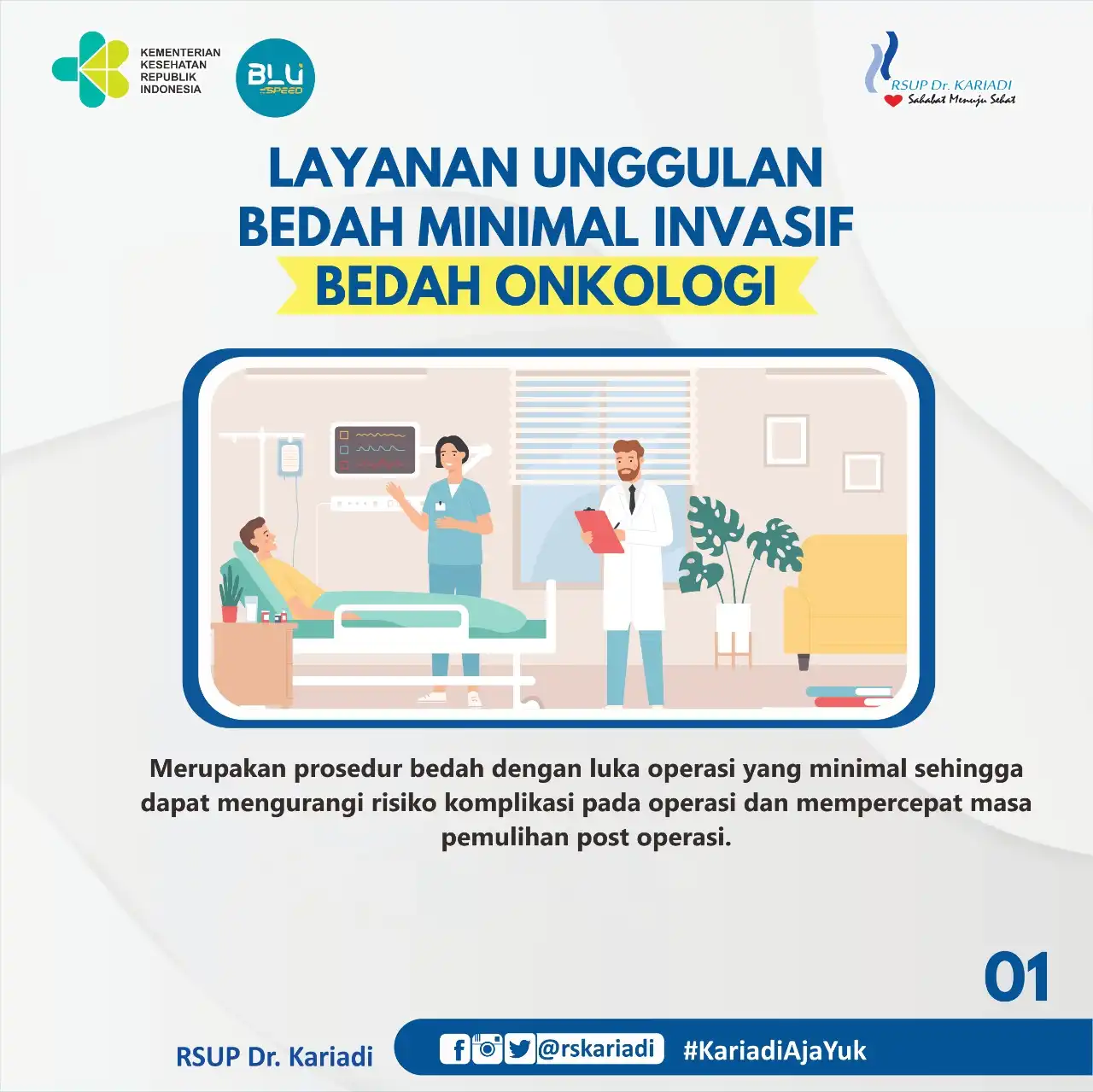 KEMENTERIAN KESEHATAN REPUBLIK INDONESIA

BLU SPEED

RSUP Dr. KARIADI
Sahabat Menuju Sehat

LAYANAN UNGGULAN
BEDAH MINIMAL INVASIF
BEDAH ONKOLOGI

Merupakan prosedur bedah dengan luka operasi yang minimal sehingga dapat mengurangi risiko komplikasi pada operasi dan mempercepat masa pemulihan post operasi.

01

RSUP Dr. Kariadi

@rskariadi

#KariadiAjaYuk